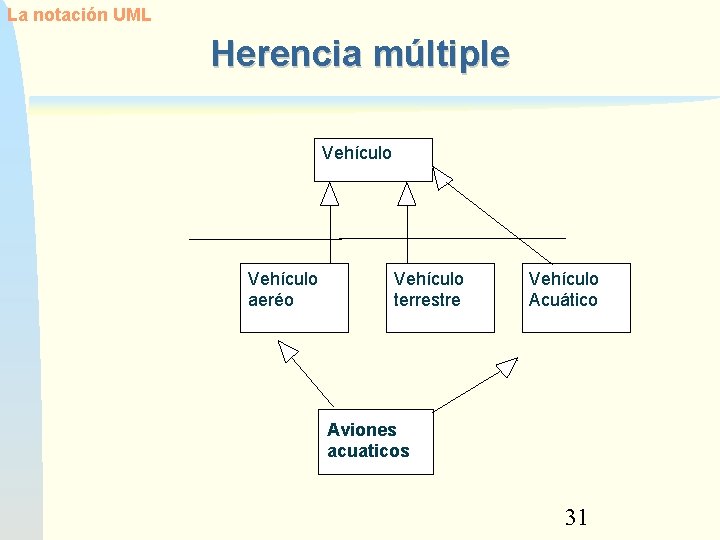 La notación UML

Herencia múltiple

Vehículo

Vehículo aeréo

Vehículo terrestre

Vehículo Acuático

Aviones acuaticos

31